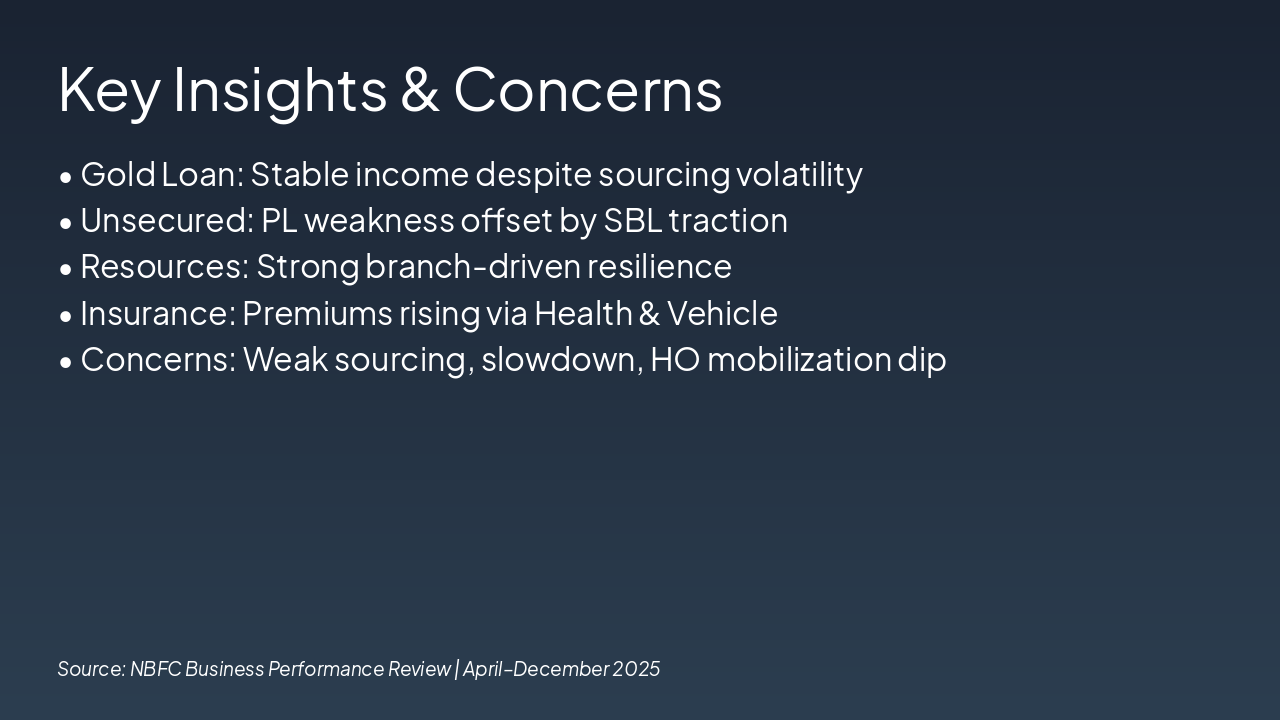 Key Insights & Concerns

• Gold Loan: Stable income despite sourcing volatility
• Unsecured: PL weakness offset by SBL traction
• Resources: Strong branch-driven resilience
• Insurance: Premiums rising via Health & Vehicle
• Concerns: Weak sourcing, slowdown, HO mobilization dip

Source: NBFC Business Performance Review | April-December 2025